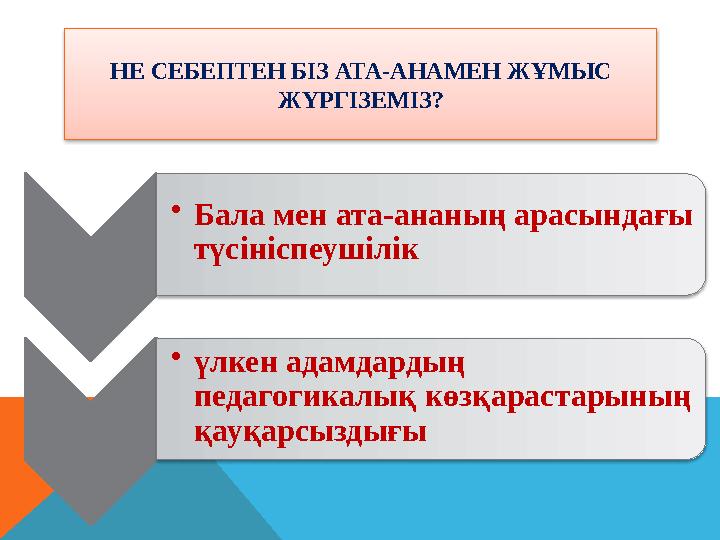 НЕ СЕБЕПТЕН БІЗ АТА-АНАМЕН ЖҰМЫС ЖҮРГІЗЕМІЗ?

• Бала мен ата-ананың арасындағы түсініспеушілік

• үлкен адамдардың педагогикалық көзқарастарының қауқарсыздығы